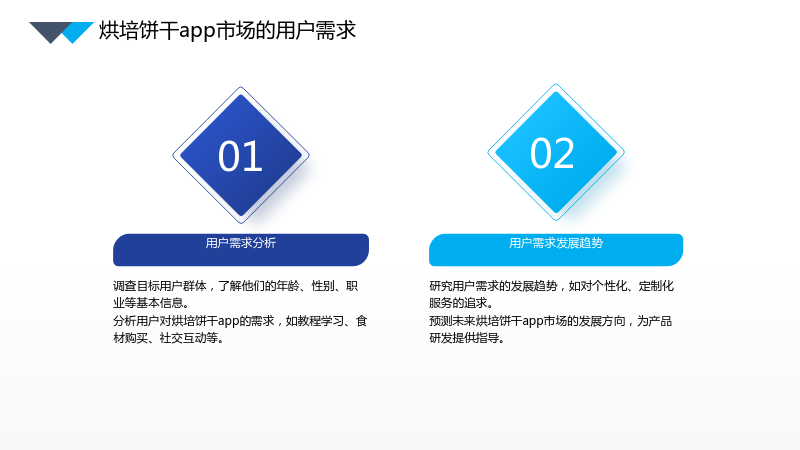 烘培饼干app市场的用户需求

01

用户需求分析

调查目标用户群体，了解他们的年龄、性别、职业等基本信息。
分析用户对烘培饼干app的需求，如教程学习、食材购买、社交互动等。

02

用户需求发展趋势

研究用户需求的发展趋势，如对个性化、定制化服务的追求。
预测未来烘培饼干app市场的发展方向，为产品研发提供指导。